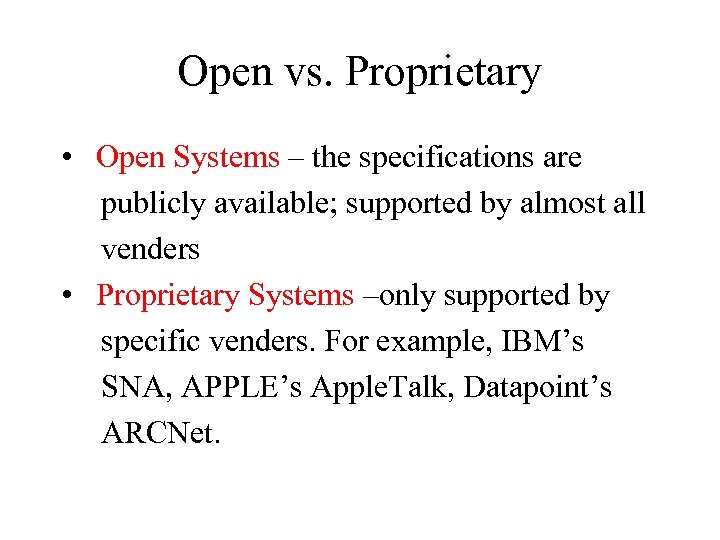 Open vs. Proprietary

• Open Systems – the specifications are publicly available; supported by almost all venders

• Proprietary Systems –only supported by specific venders. For example, IBM’s SNA, APPLE’s AppleTalk, Datapoint’s ARCNet.